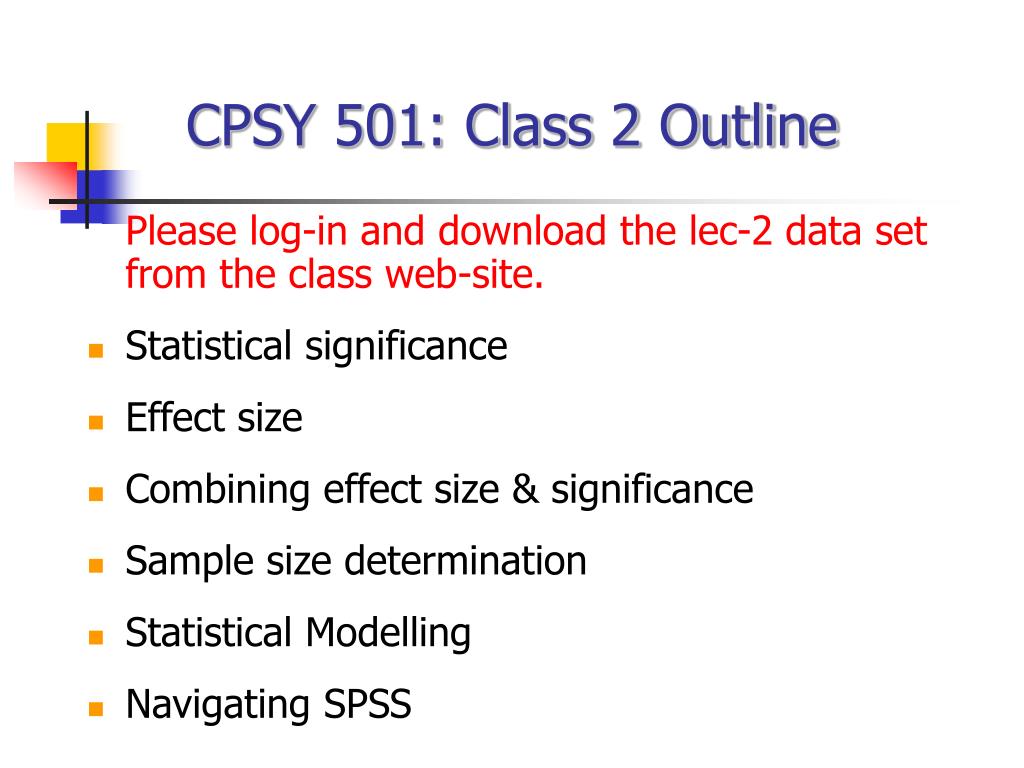 CPSY 501: Class 2 Outline

Please log-in and download the lec-2 data set from the class web-site.

- Statistical significance
- Effect size
- Combining effect size & significance
- Sample size determination
- Statistical Modelling
- Navigating SPSS